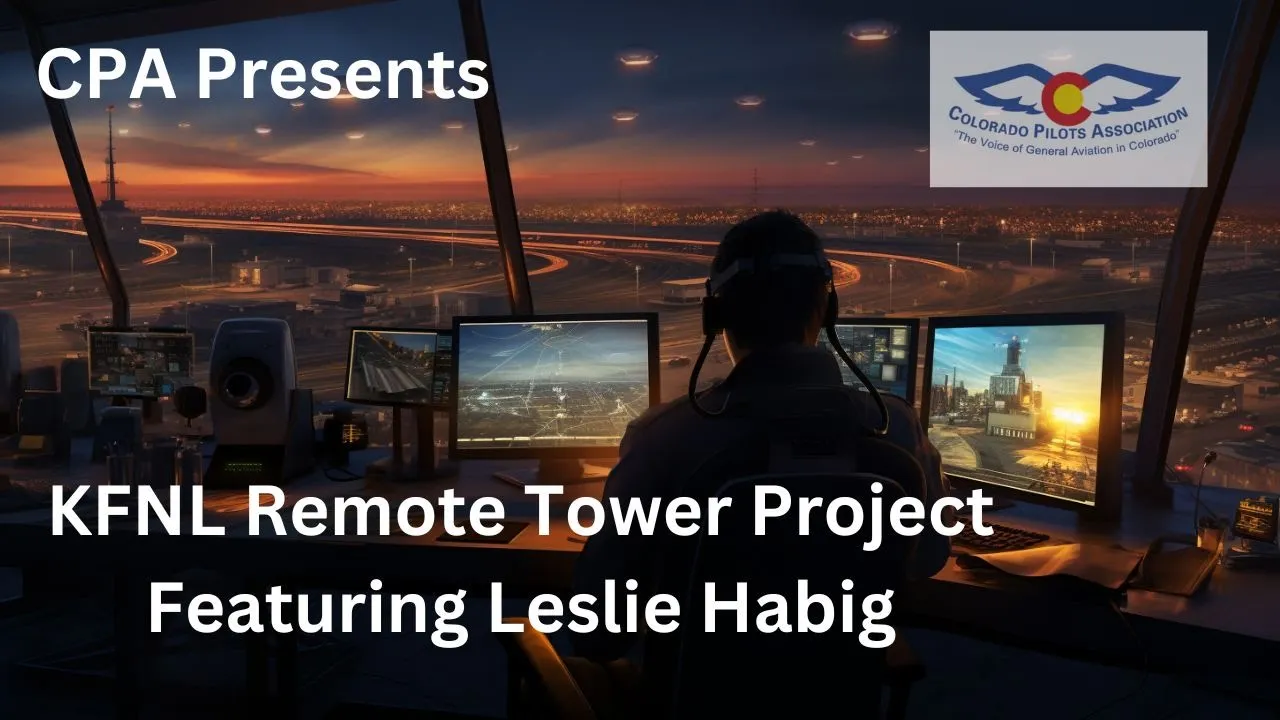 CPA Presents

COLORADO PILOTS ASSOCIATION
"The Voice of General Aviation in Colorado"

KFNL Remote Tower Project
Featuring Leslie Habig